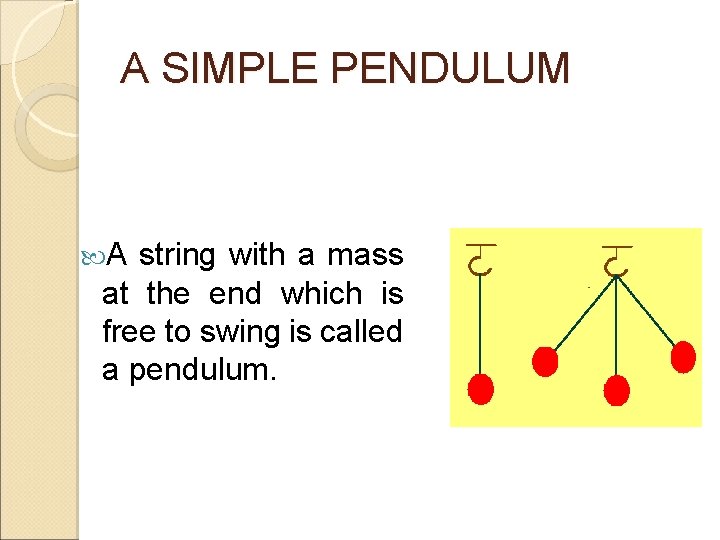 A SIMPLE PENDULUM

A string with a mass at the end which is free to swing is called a pendulum.